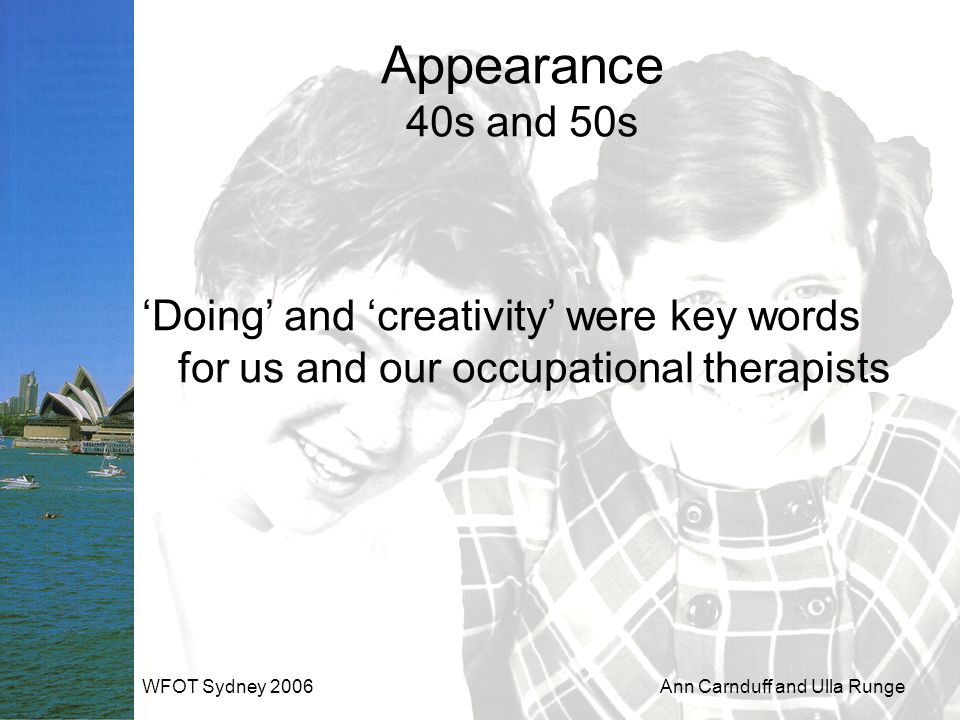 Appearance
40s and 50s

‘Doing’ and ‘creativity’ were key words for us and our occupational therapists

WFOT Sydney 2006

Ann Carnduff and Ulla Runge